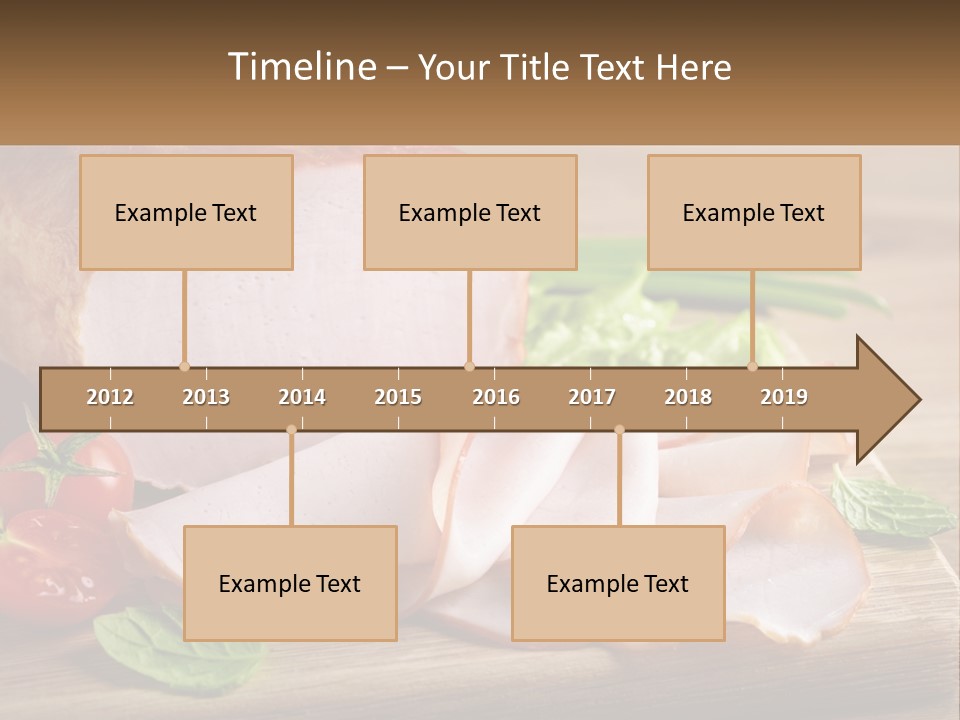 Timeline – Your Title Text Here

Example Text

Example Text

Example Text

2012 2013 2014 2015 2016 2017 2018 2019

Example Text

Example Text